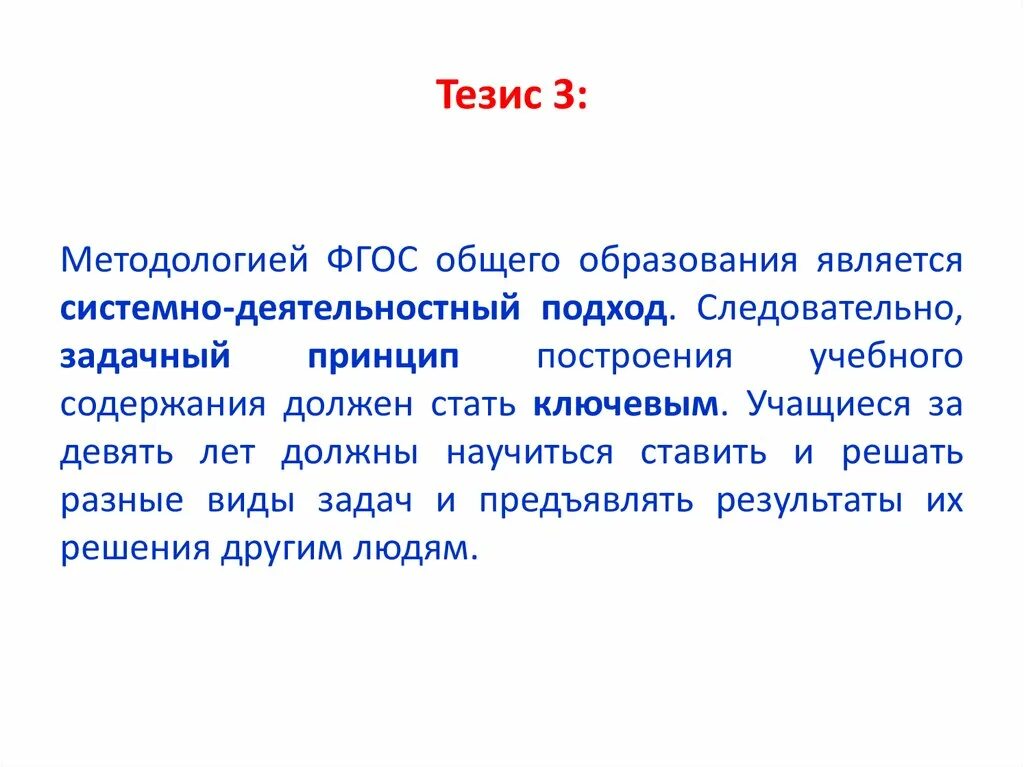 Тезис 3:

Методологией ФГОС общего образования является системно-деятельностный подход. Следовательно, задачный принцип построения учебного содержания должен стать ключевым. Учащиеся за девять лет должны научиться ставить и решать разные виды задач и предъявлять результаты их решения другим людям.